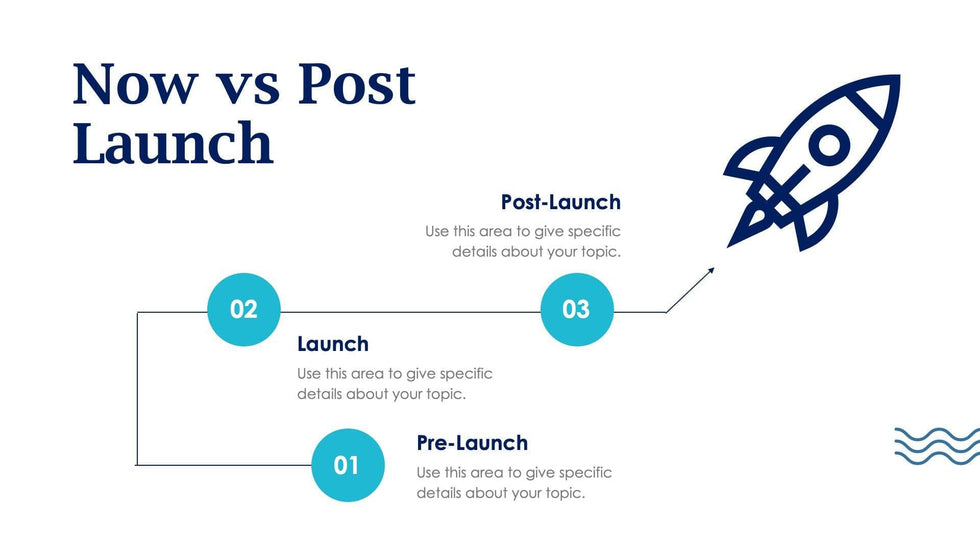 Now vs Post Launch

Post-Launch
Use this area to give specific details about your topic.

02

03

Launch
Use this area to give specific details about your topic.

01

Pre-Launch
Use this area to give specific details about your topic.